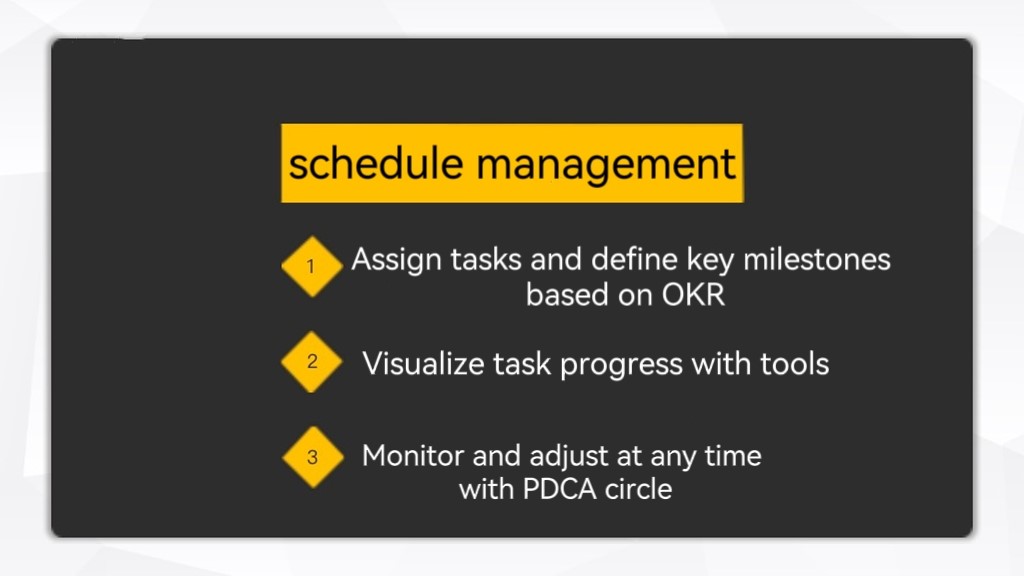 schedule management

1 Assign tasks and define key milestones based on OKR

2 Visualize task progress with tools

3 Monitor and adjust at any time with PDCA circle